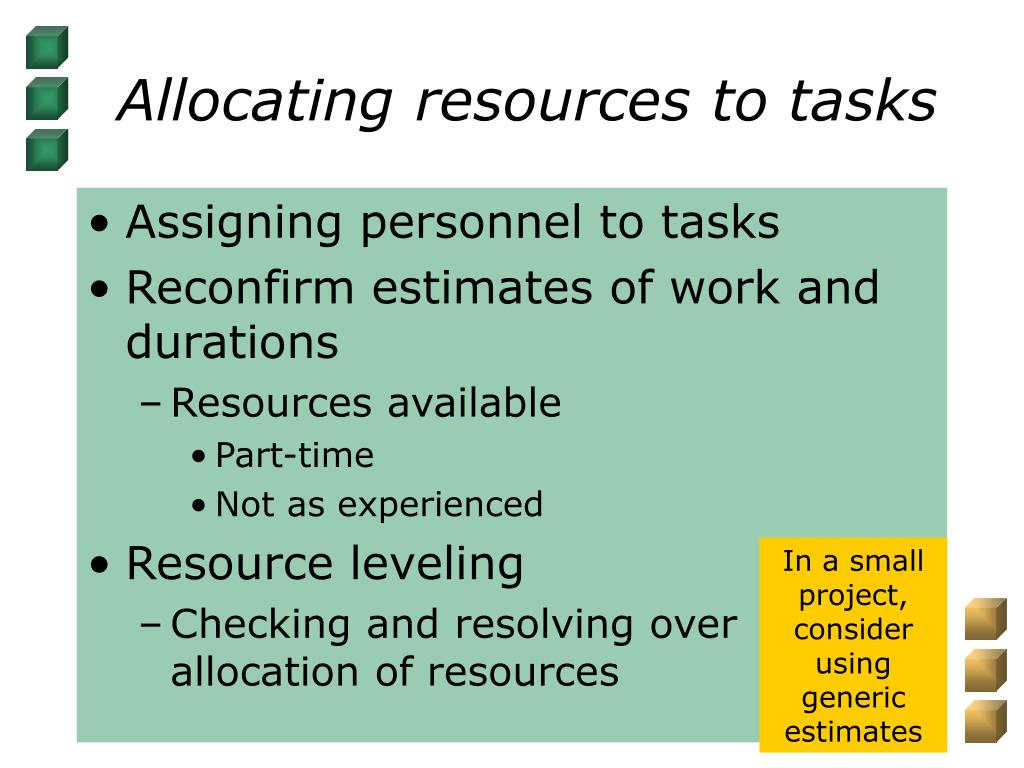 Allocating resources to tasks

• Assigning personnel to tasks
• Reconfirm estimates of work and durations
– Resources available
• Part-time
• Not as experienced
• Resource leveling
– Checking and resolving over allocation of resources

In a small project, consider using generic estimates